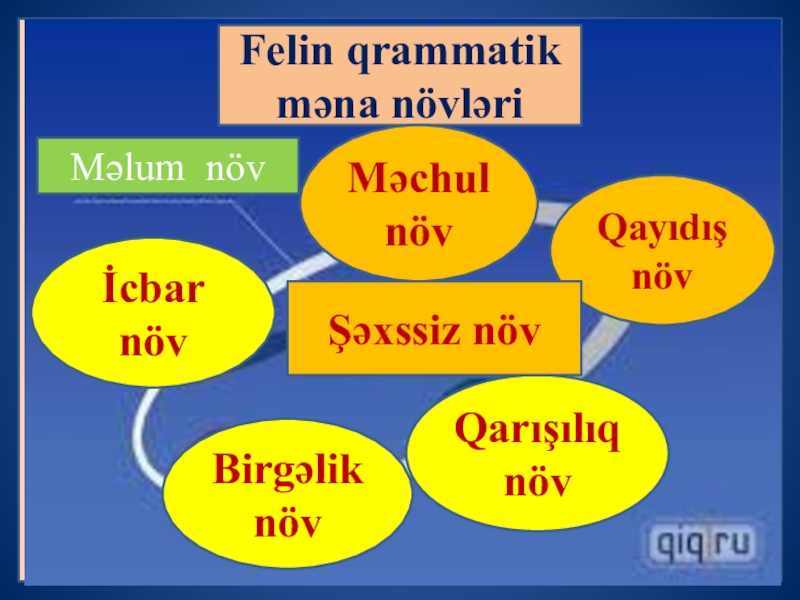 Felin qrammatik məna növləri

Məlum növ

Məchul növ

Qayıdış növ

İcbar növ

Şəxssiz növ

Qarışılıq növ

Birgəlik növ

qiq.ru